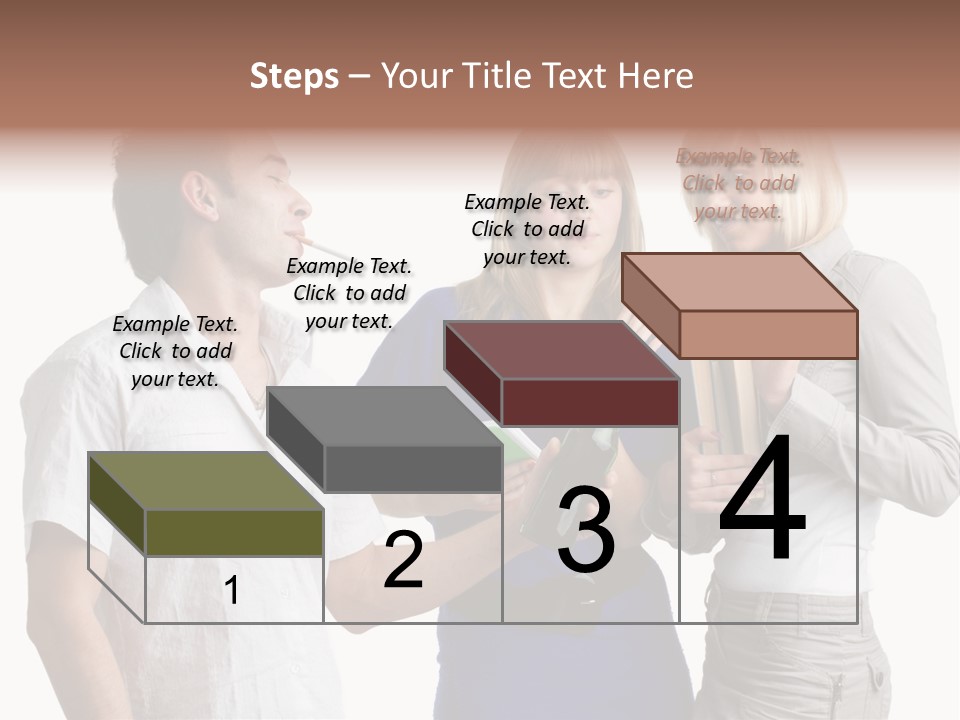 Steps – Your Title Text Here

Example Text. Click to add your text.

Example Text. Click to add your text.

Example Text. Click to add your text.

Example Text. Click to add your text.

1

2

3

4